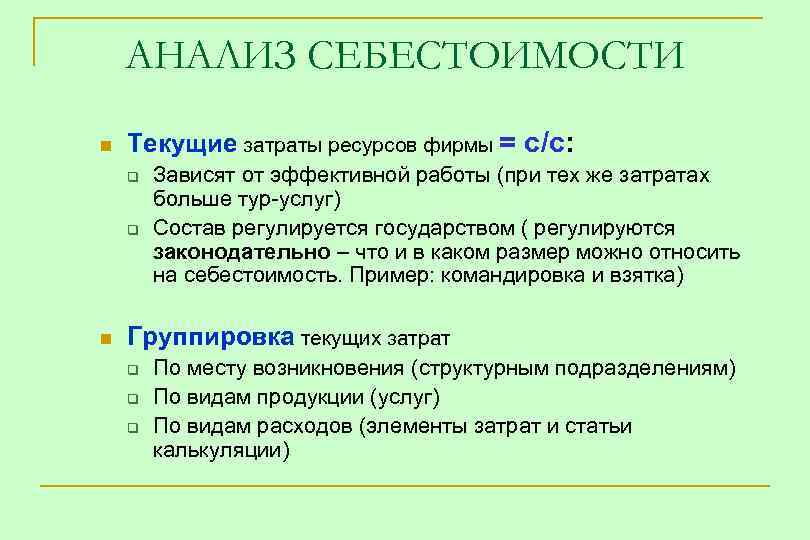 АНАЛИЗ СЕБЕСТОИМОСТИ

Текущие затраты ресурсов фирмы = с/с:

Зависят от эффективной работы (при тех же затратах больше тур-услуг)

Состав регулируется государством ( регулируются законодательно – что и в каком размер можно относить на себестоимость. Пример: командировка и взятка)

Группировка текущих затрат

По месту возникновения (структурным подразделениям)

По видам продукции (услуг)

По видам расходов (элементы затрат и статьи калькуляции)